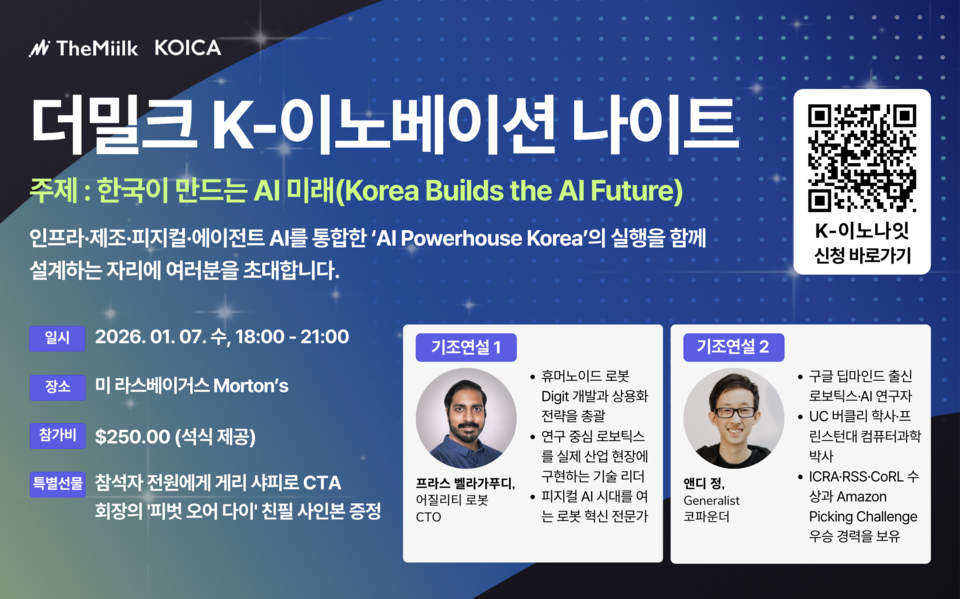 TheMiilk KOICA

더밀크 K-이노베이션 나이트

주제 : 한국이 만드는 AI 미래(Korea Builds the AI Future)

인프라·제조·피지컬·에이전트 AI를 통합한 'AI Powerhouse Korea'의 실행을 함께 설계하는 자리에 여러분을 초대합니다.

K-이노나잇 신청 바로가기

일시 2026. 01. 07. 수, 18:00 - 21:00

장소 미 라스베이거스 Morton's

참가비 $250.00 (석식 제공)

특별선물 참석자 전원에게 게리 샤피로 CTA 회장의 '피벗 오어 다이' 친필 사인본 증정

기조연설 1

프라스 벨라가푸디, 어질리티 로봇 CTO

• 휴머노이드 로봇 Digit 개발과 상용화 전략을 총괄
• 연구 중심 로보틱스를 실제 산업 현장에 구현하는 기술 리더
• 피지컬 AI 시대를 여는 로봇 혁신 전문가

기조연설 2

앤디 정, Generalist 코파운더

• 구글 딥마인드 출신 로보틱스·AI 연구자
• UC 버클리 학사·프린스턴대 컴퓨터과학 박사
• ICRA·RSS·CoRL 수상과 Amazon Picking Challenge 우승 경력을 보유